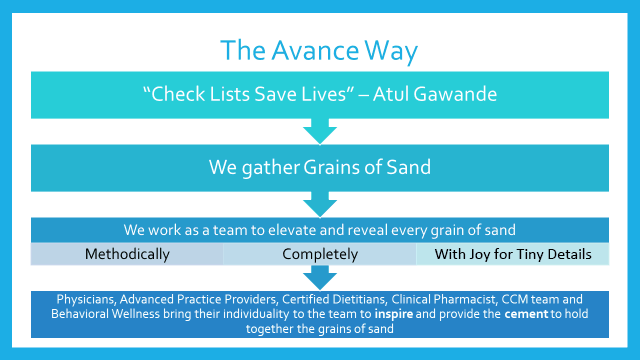 The Avance Way

“Check Lists Save Lives” – Atul Gawande

We gather Grains of Sand

We work as a team to elevate and reveal every grain of sand

Methodically

Completely

With Joy for Tiny Details

Physicians, Advanced Practice Providers, Certified Dietitians, Clinical Pharmacist, CCM team and Behavioral Wellness bring their individuality to the team to inspire and provide the cement to hold together the grains of sand